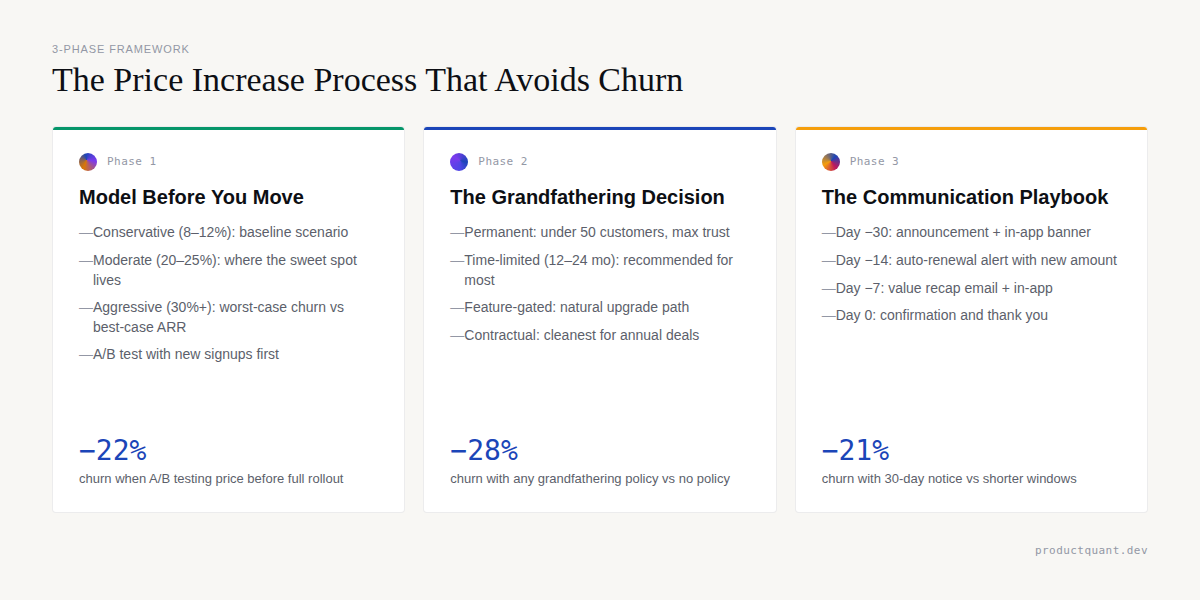 3-PHASE FRAMEWORK

The Price Increase Process That Avoids Churn

Phase 1

Model Before You Move

—Conservative (8–12%): baseline scenario

—Moderate (20–25%): where the sweet spot lives

—Aggressive (30%+): worst-case churn vs best-case ARR

—A/B test with new signups first

−22%

churn when A/B testing price before full rollout

Phase 2

The Grandfathering Decision

—Permanent: under 50 customers, max trust

—Time-limited (12–24 mo): recommended for most

—Feature-gated: natural upgrade path

—Contractual: cleanest for annual deals

−28%

churn with any grandfathering policy vs no policy

Phase 3

The Communication Playbook

—Day −30: announcement + in-app banner

—Day −14: auto-renewal alert with new amount

—Day −7: value recap email + in-app

—Day 0: confirmation and thank you

−21%

churn with 30-day notice vs shorter windows

productquant.dev